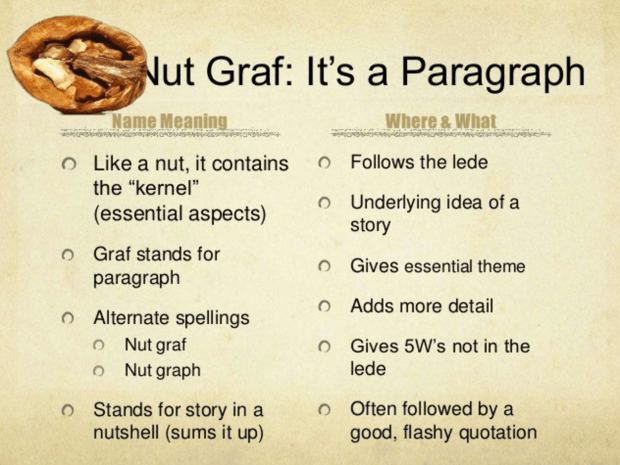 Nut Graf: It's a Paragraph

Name Meaning

Like a nut, it contains the "kernel" (essential aspects)

Graf stands for paragraph

Alternate spellings

Nut graf

Nut graph

Stands for story in a nutshell (sums it up)

Where & What

Follows the lede

Underlying idea of a story

Gives essential theme

Adds more detail

Gives 5W's not in the lede

Often followed by a good, flashy quotation